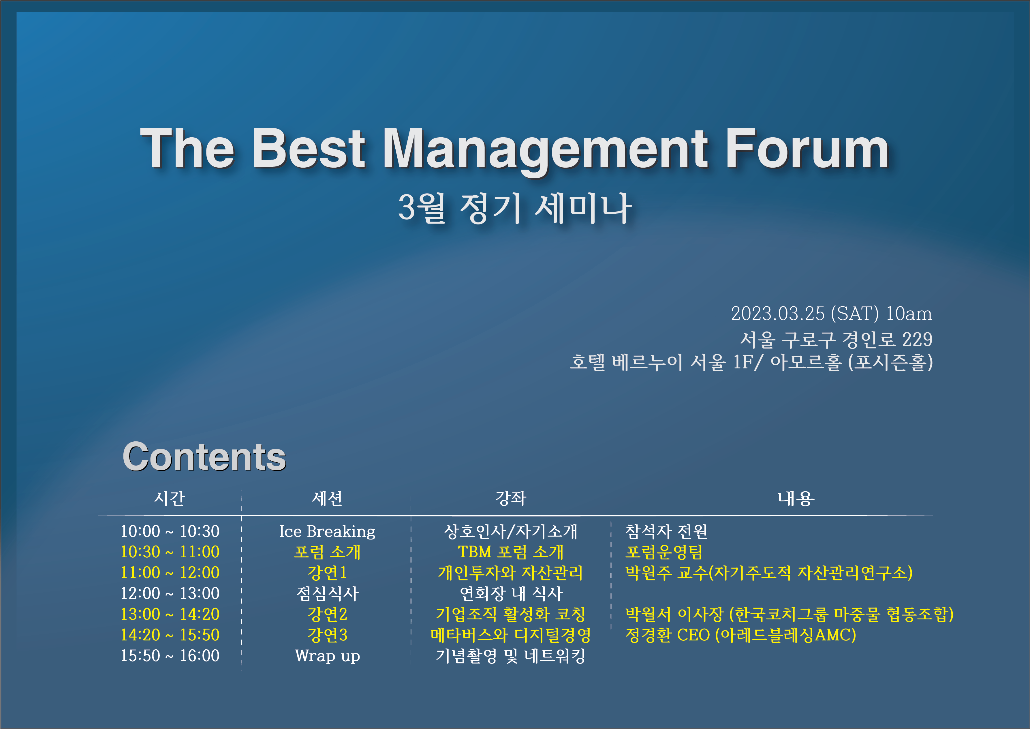 The Best Management Forum
3월 정기 세미나

2023.03.25 (SAT) 10am
서울 구로구 경인로 229
호텔 베르누이 서울 1F/ 아모르홀 (포시즌홀)

Contents

| 시간 | 세션 | 강좌 | 내용 |
|---|---|---|---|
| 10:00 ~ 10:30 | Ice Breaking | 상호인사/자기소개 | 참석자 전원 |
| 10:30 ~ 11:00 | 포럼 소개 | TBM 포럼 소개 | 포럼운영팀 |
| 11:00 ~ 12:00 | 강연1 | 개인투자와 자산관리 | 박원주 교수(자기주도적 자산관리연구소) |
| 12:00 ~ 13:00 | 점심식사 | 연회장 내 식사 | |
| 13:00 ~ 14:20 | 강연2 | 기업조직 활성화 코칭 | 박월서 이사장 (한국코치그룹 마중물 협동조합) |
| 14:20 ~ 15:50 | 강연3 | 메타버스와 디지털경영 | 정경한 CEO (아레드블레싱AMC) |
| 15:50 ~ 16:00 | Wrap up | 기념촬영 및 네트워킹 | |